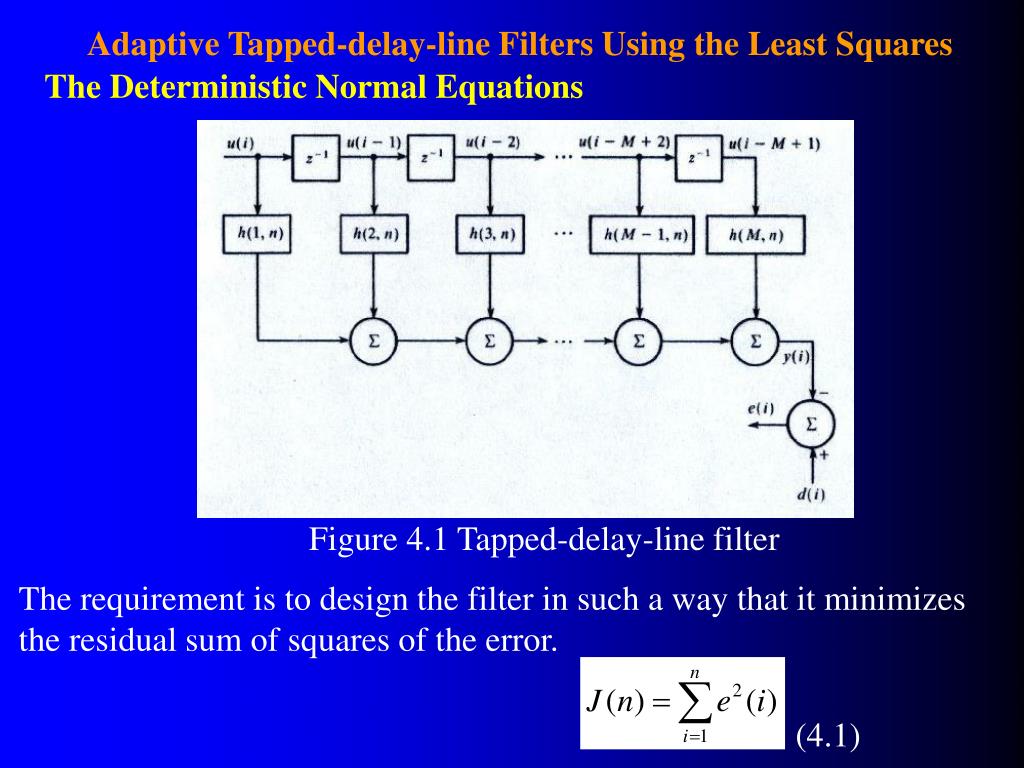 Adaptive Tapped-delay-line Filters Using the Least Squares
The Deterministic Normal Equations

$u(i)$ $z^{-1}$ $u(i-1)$ $z^{-1}$ $u(i-2)$ $\cdots$ $u(i-M+2)$ $z^{-1}$ $u(i-M+1)$

$h(1,n)$ $h(2,n)$ $h(3,n)$ $\cdots$ $h(M-1,n)$ $h(M,n)$

$\Sigma$ $\Sigma$ $\cdots$ $\Sigma$ $\Sigma$ $y(i)$

$-$ $e(i)$ $\Sigma$ $+$ $d(i)$

Figure 4.1 Tapped-delay-line filter

The requirement is to design the filter in such a way that it minimizes the residual sum of squares of the error.

$J(n) = \sum_{i=1}^{n} e^2(i)$ (4.1)